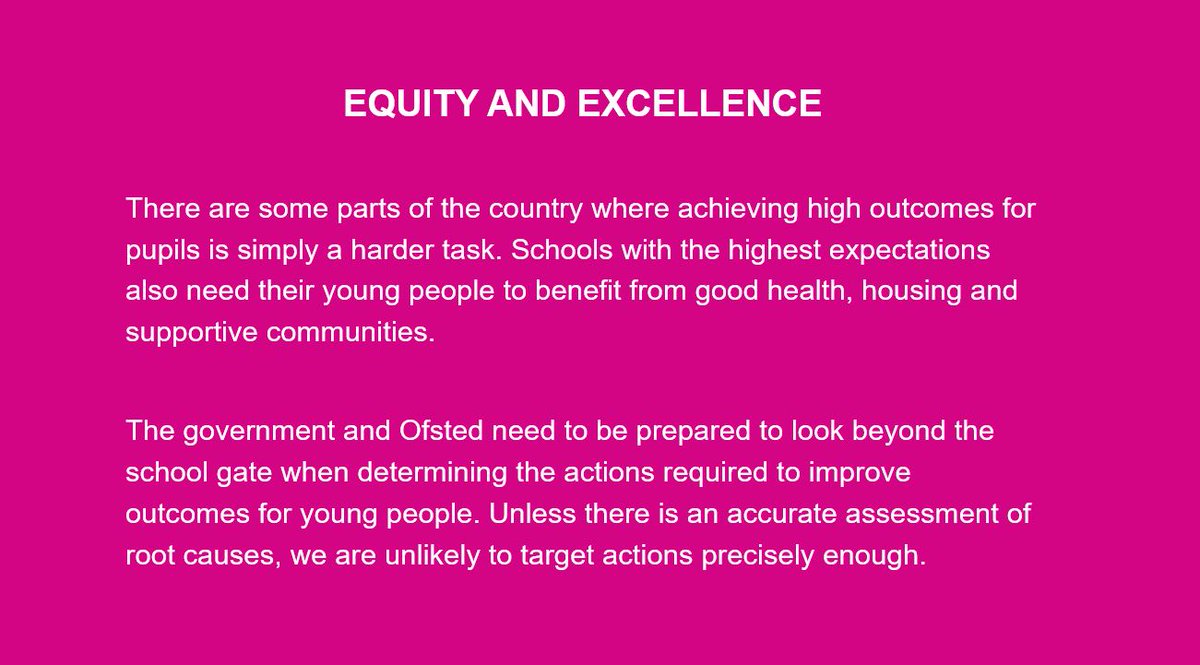 EQUITY AND EXCELLENCE

There are some parts of the country where achieving high outcomes for pupils is simply a harder task. Schools with the highest expectations also need their young people to benefit from good health, housing and supportive communities.

The government and Ofsted need to be prepared to look beyond the school gate when determining the actions required to improve outcomes for young people. Unless there is an accurate assessment of root causes, we are unlikely to target actions precisely enough.